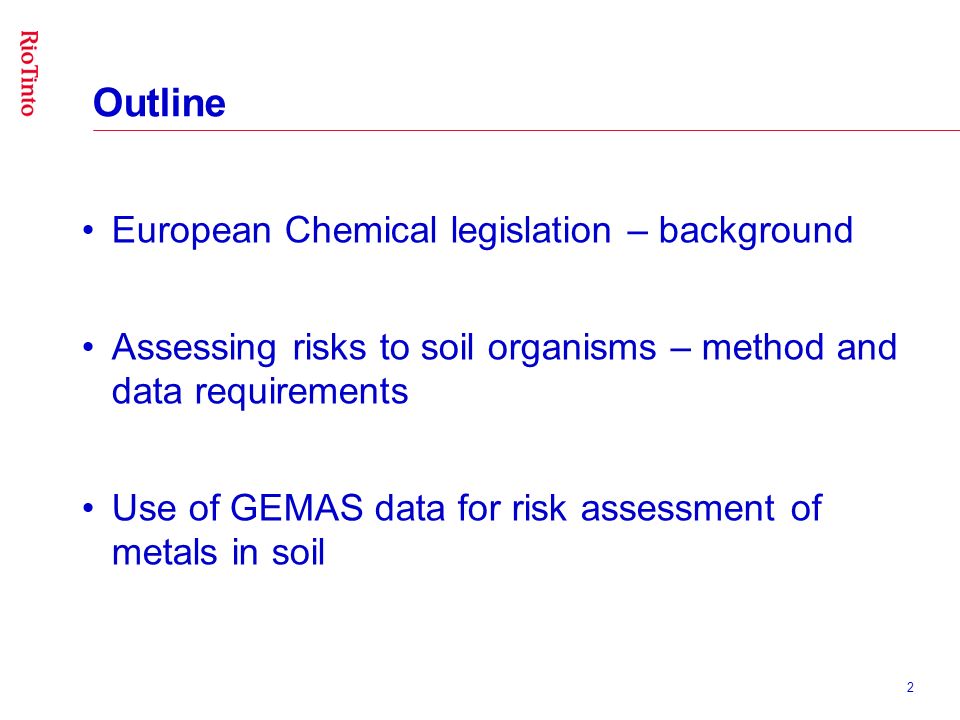 RioTinto

Outline

• European Chemical legislation – background

• Assessing risks to soil organisms – method and data requirements

• Use of GEMAS data for risk assessment of metals in soil

2